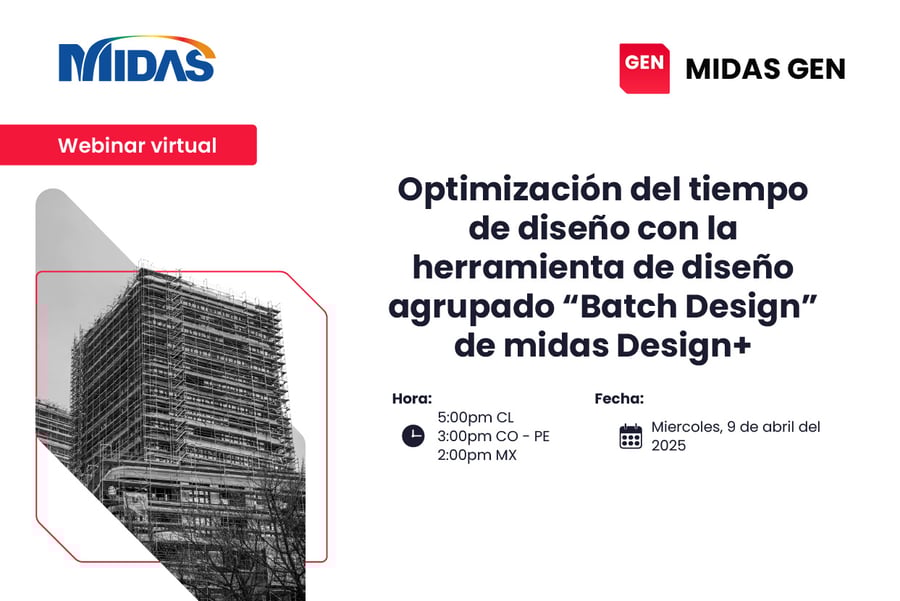 MIDAS

GEN MIDAS GEN

Webinar virtual

Optimización del tiempo de diseño con la herramienta de diseño agrupado “Batch Design” de midas Design+

Hora:

5:00pm CL
3:00pm CO - PE
2:00pm MX

Fecha:

Miercoles, 9 de abril del 2025